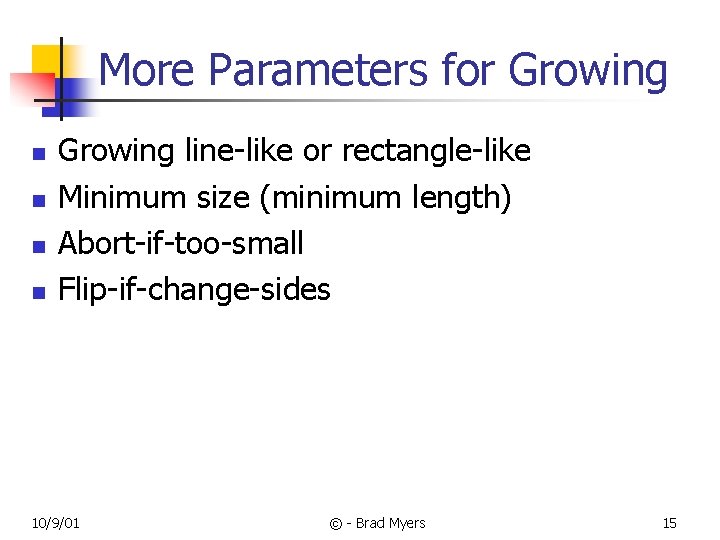 More Parameters for Growing

- Growing line-like or rectangle-like
- Minimum size (minimum length)
- Abort-if-too-small
- Flip-if-change-sides

10/9/01

© - Brad Myers

15